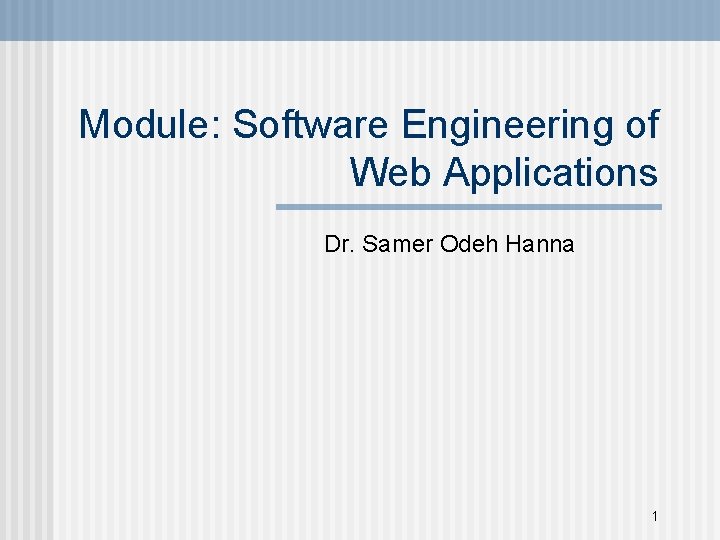 Module: Software Engineering of Web Applications

Dr. Samer Odeh Hanna

1